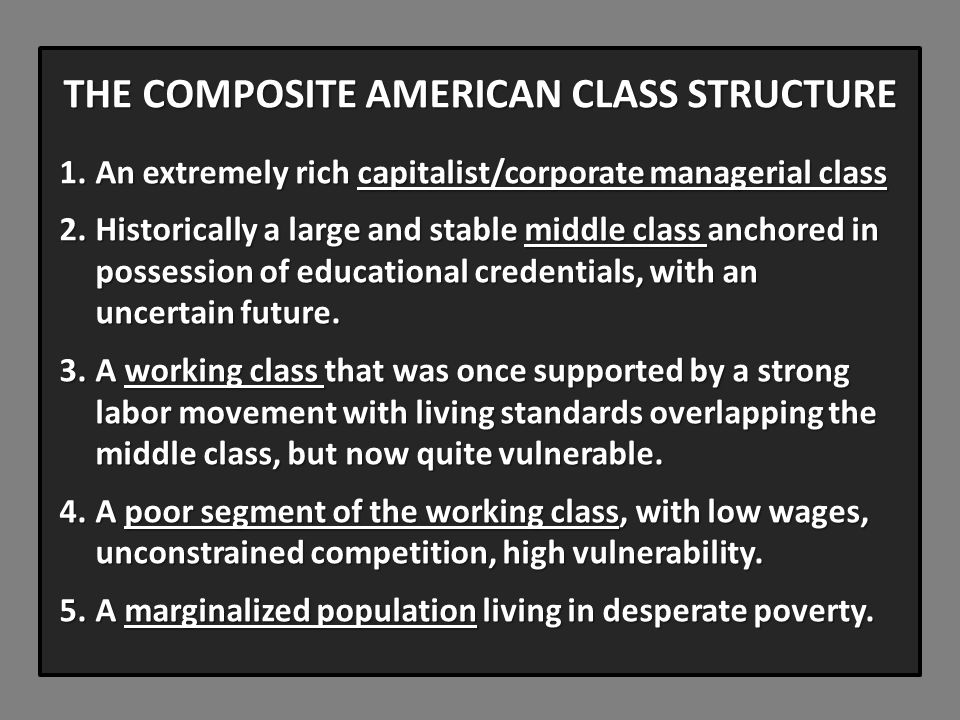 THE COMPOSITE AMERICAN CLASS STRUCTURE

1. An extremely rich capitalist/corporate managerial class

2. Historically a large and stable middle class anchored in possession of educational credentials, with an uncertain future.

3. A working class that was once supported by a strong labor movement with living standards overlapping the middle class, but now quite vulnerable.

4. A poor segment of the working class, with low wages, unconstrained competition, high vulnerability.

5. A marginalized population living in desperate poverty.